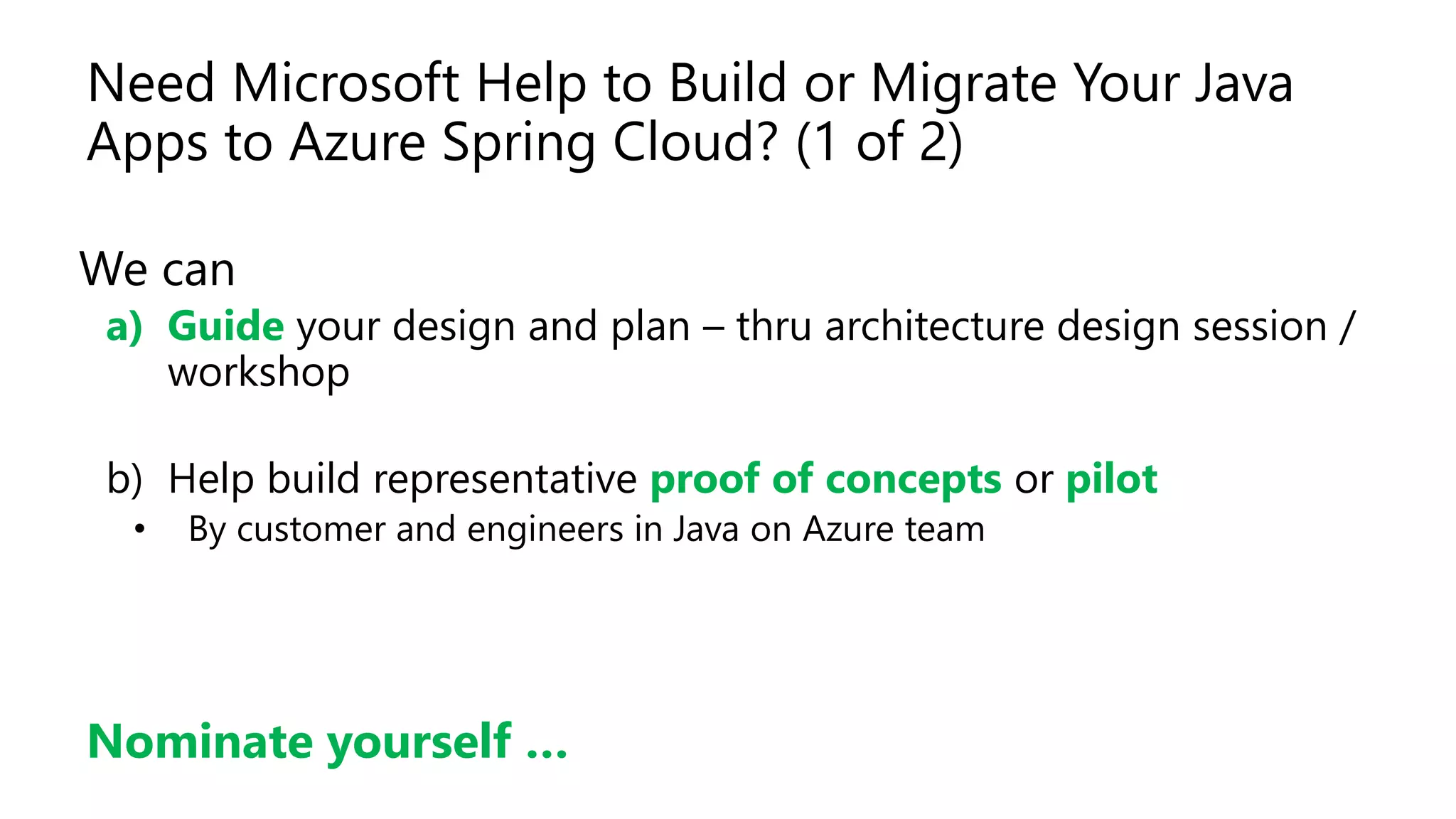 Need Microsoft Help to Build or Migrate Your Java Apps to Azure Spring Cloud? (1 of 2)

We can

a) Guide your design and plan – thru architecture design session / workshop

b) Help build representative proof of concepts or pilot

• By customer and engineers in Java on Azure team

Nominate yourself …